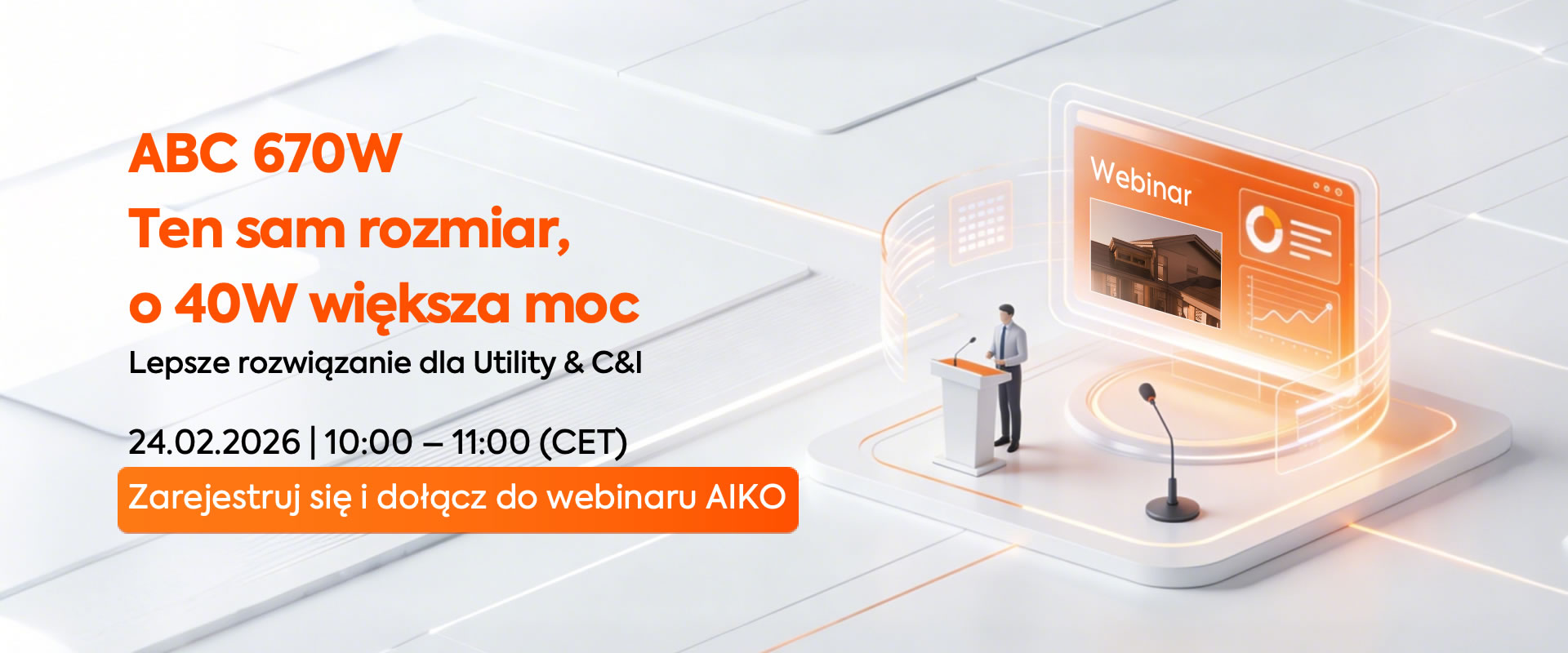 ABC 670W
Ten sam rozmiar,
o 40W większa moc

Lepsze rozwiązanie dla Utility & C&I

24.02.2026 | 10:00 – 11:00 (CET)

Zarejestruj się i dołącz do webinaru AIKO

Webinar